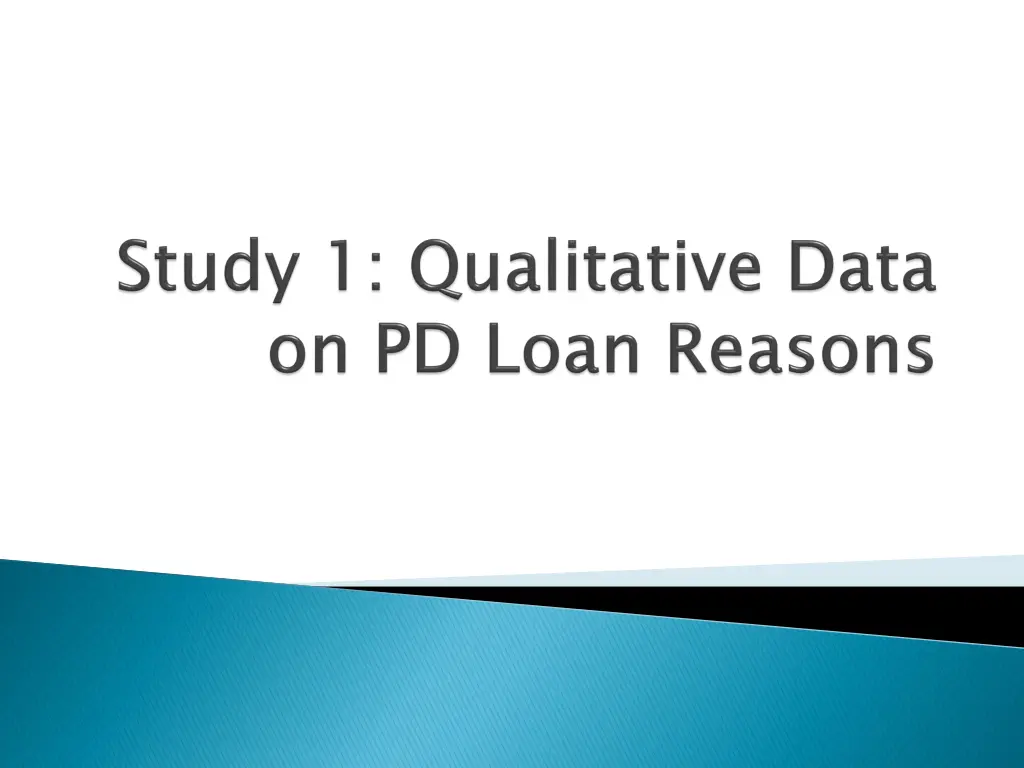 Study 1: Qualitative Data on PD Loan Reasons